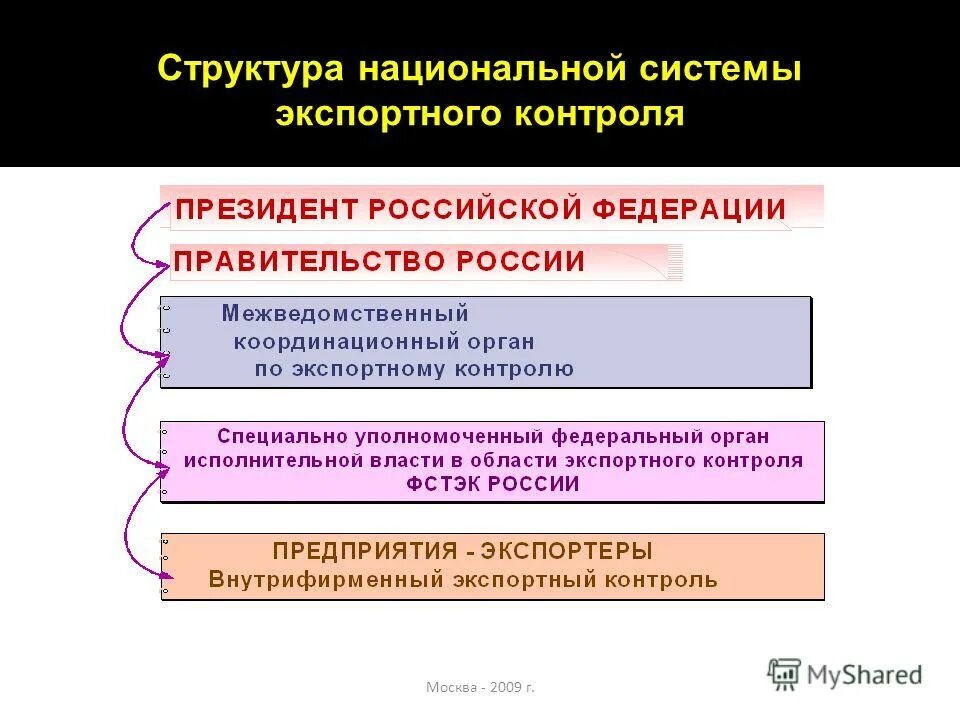 Структура национальной системы экспортного контроля

ПРЕЗИДЕНТ РОССИЙСКОЙ ФЕДЕРАЦИИ

ПРАВИТЕЛЬСТВО РОССИИ

Межведомственный координационный орган по экспортному контролю

Специально уполномоченный федеральный орган исполнительной власти в области экспортного контроля ФСТЭК РОССИИ

ПРЕДПРИЯТИЯ - ЭКСПОРТЕРЫ
Внутрифирменный экспортный контроль

Москва - 2009 г.

MyShared